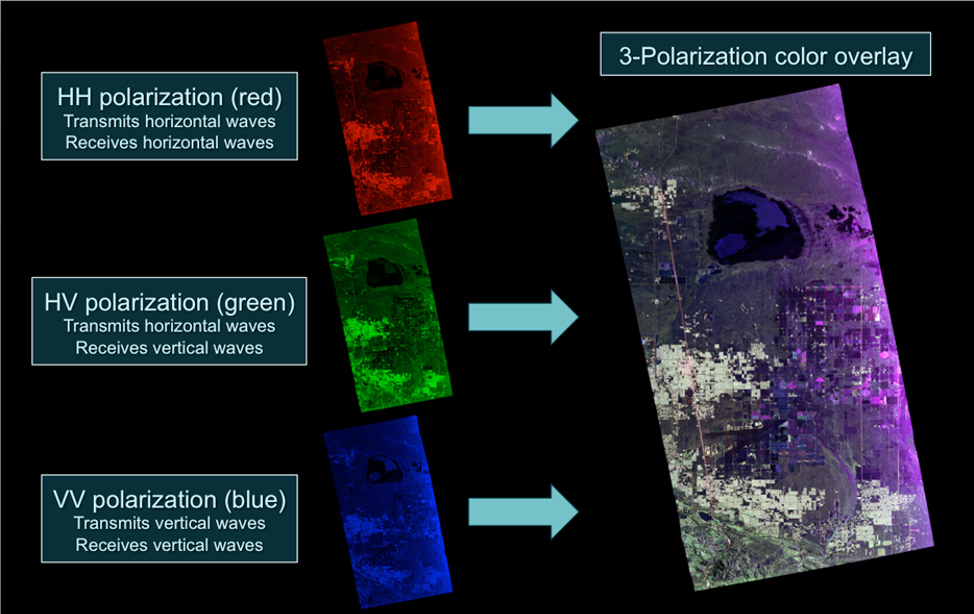 HH polarization (red)
Transmits horizontal waves
Receives horizontal waves

HV polarization (green)
Transmits horizontal waves
Receives vertical waves

VV polarization (blue)
Transmits vertical waves
Receives vertical waves

3-Polarization color overlay